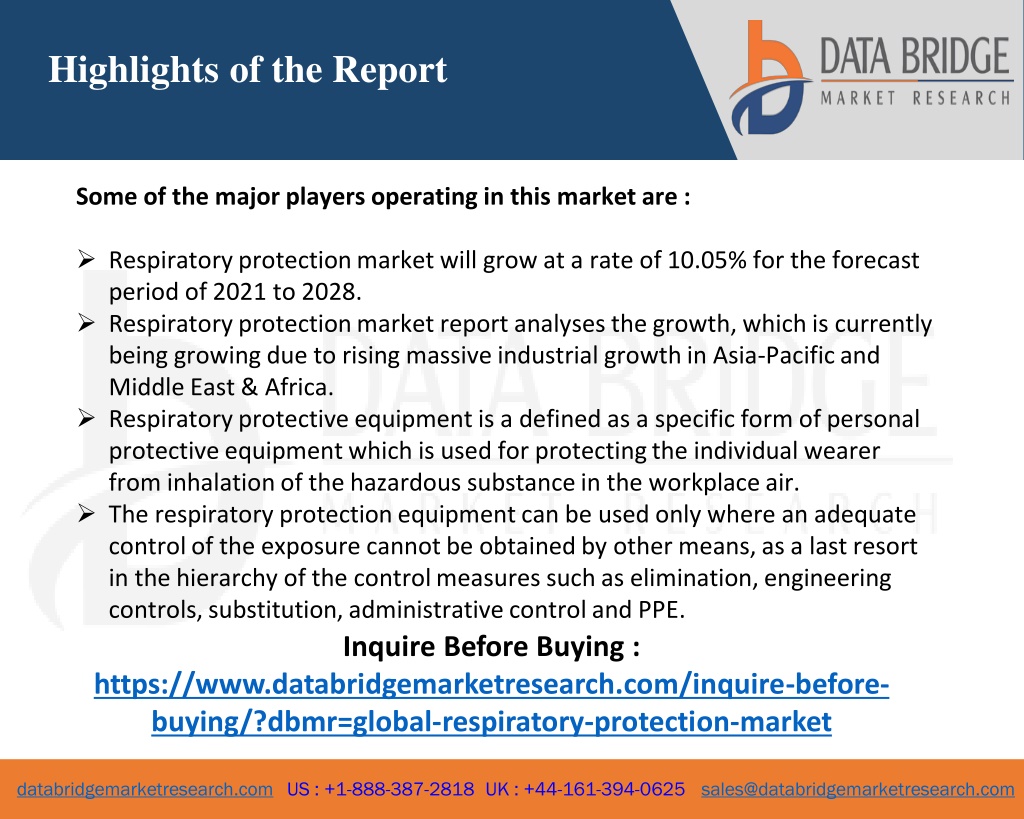 Highlights of the Report

DATA BRIDGE
MARKET RESEARCH

Some of the major players operating in this market are :

➢ Respiratory protection market will grow at a rate of 10.05% for the forecast period of 2021 to 2028.
➢ Respiratory protection market report analyses the growth, which is currently being growing due to rising massive industrial growth in Asia-Pacific and Middle East & Africa.
➢ Respiratory protective equipment is a defined as a specific form of personal protective equipment which is used for protecting the individual wearer from inhalation of the hazardous substance in the workplace air.
➢ The respiratory protection equipment can be used only where an adequate control of the exposure cannot be obtained by other means, as a last resort in the hierarchy of the control measures such as elimination, engineering controls, substitution, administrative control and PPE.

Inquire Before Buying :
https://www.databridgemarketresearch.com/inquire-before-buying/?dbmr=global-respiratory-protection-market

databridgemarketresearch.com US : +1-888-387-2818 UK : +44-161-394-0625 sales@databridgemarketresearch.com